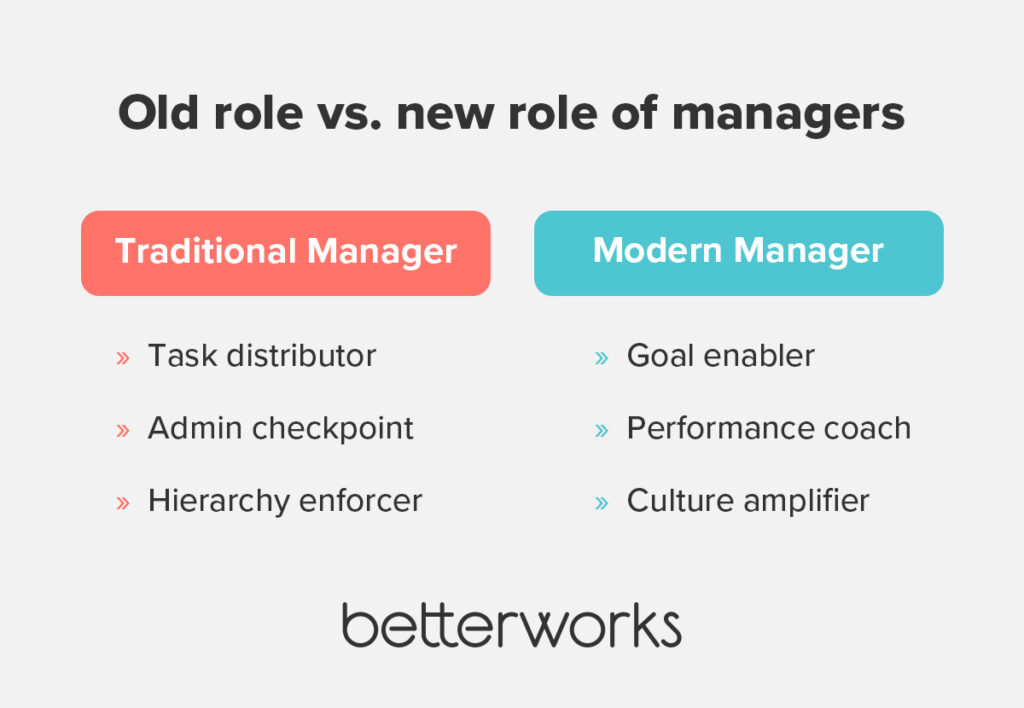 Old role vs. new role of managers

Traditional Manager

» Task distributor
» Admin checkpoint
» Hierarchy enforcer

Modern Manager

» Goal enabler
» Performance coach
» Culture amplifier

betterworks